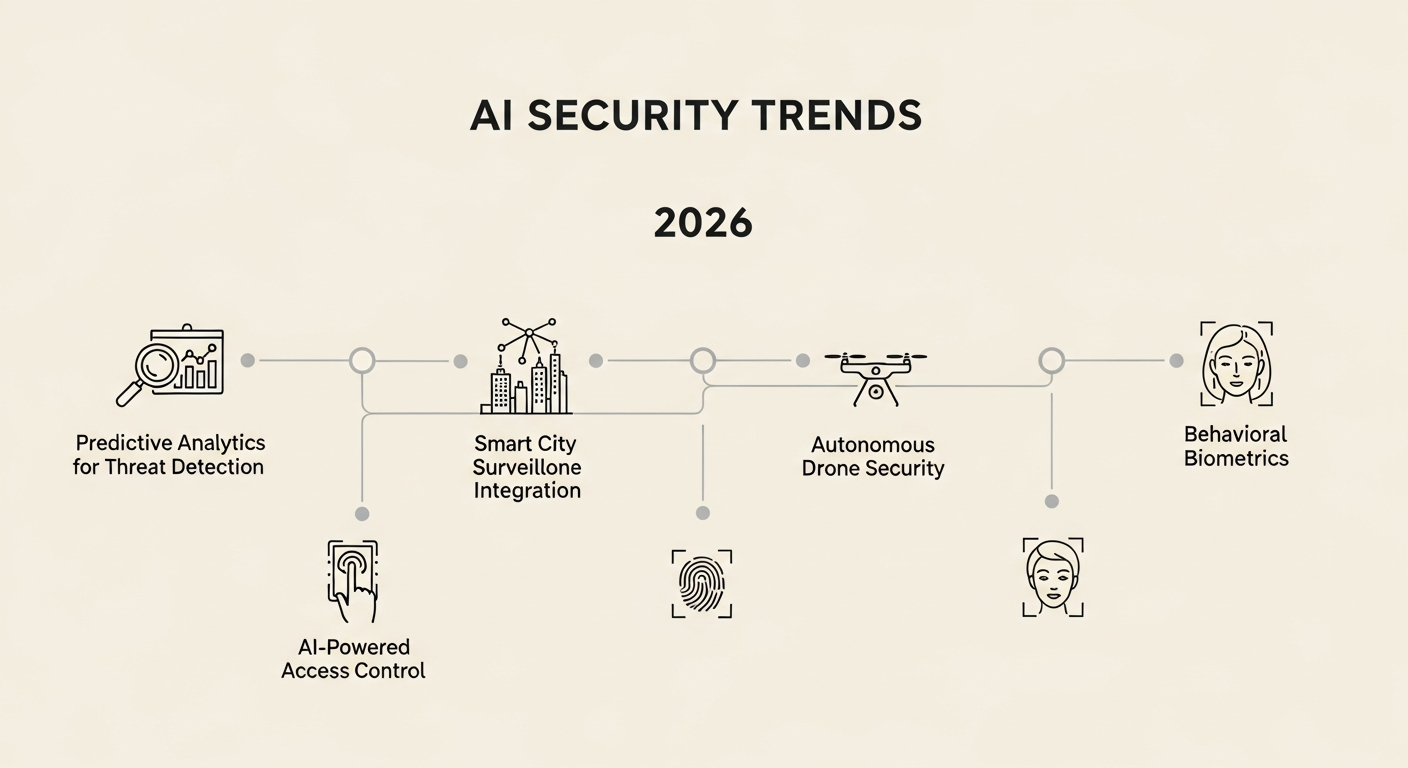 AI SECURITY TRENDS

2026

Predictive Analytics for Threat Detection

Smart City Surveillone Integration

Autonomous Drone Security

Behavioral Biometrics

AI-Powered Access Control